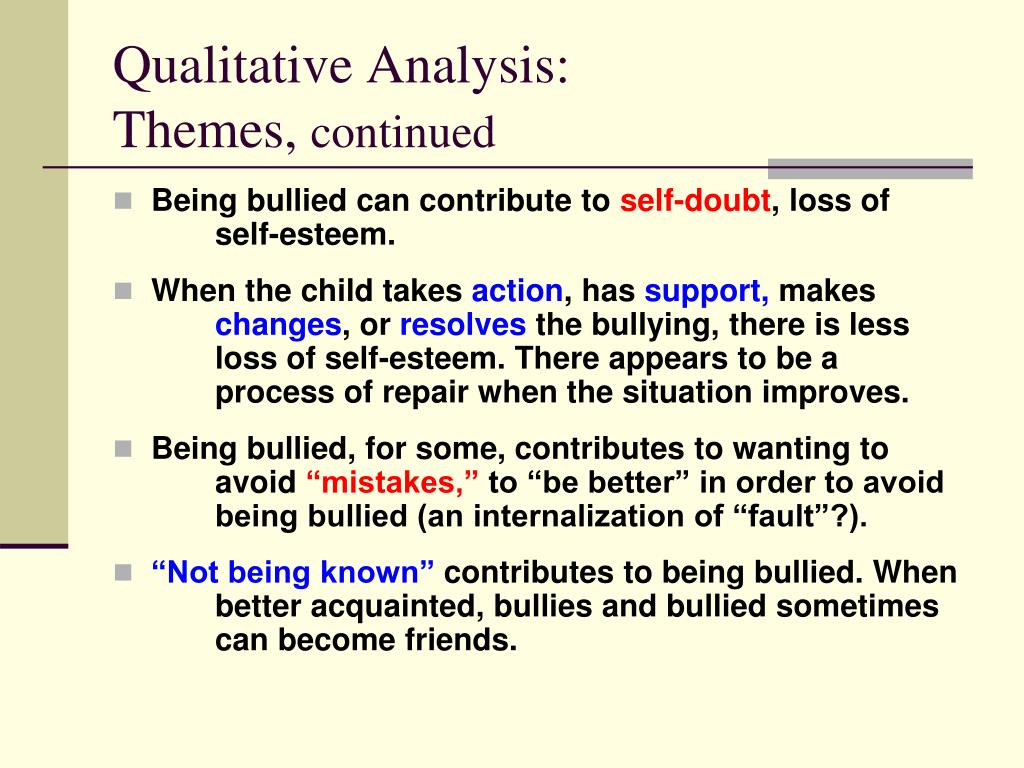 Qualitative Analysis:
Themes, continued

- Being bullied can contribute to self-doubt, loss of self-esteem.
- When the child takes action, has support, makes changes, or resolves the bullying, there is less loss of self-esteem. There appears to be a process of repair when the situation improves.
- Being bullied, for some, contributes to wanting to avoid “mistakes,” to “be better” in order to avoid being bullied (an internalization of “fault”?).
- “Not being known” contributes to being bullied. When better acquainted, bullies and bullied sometimes can become friends.